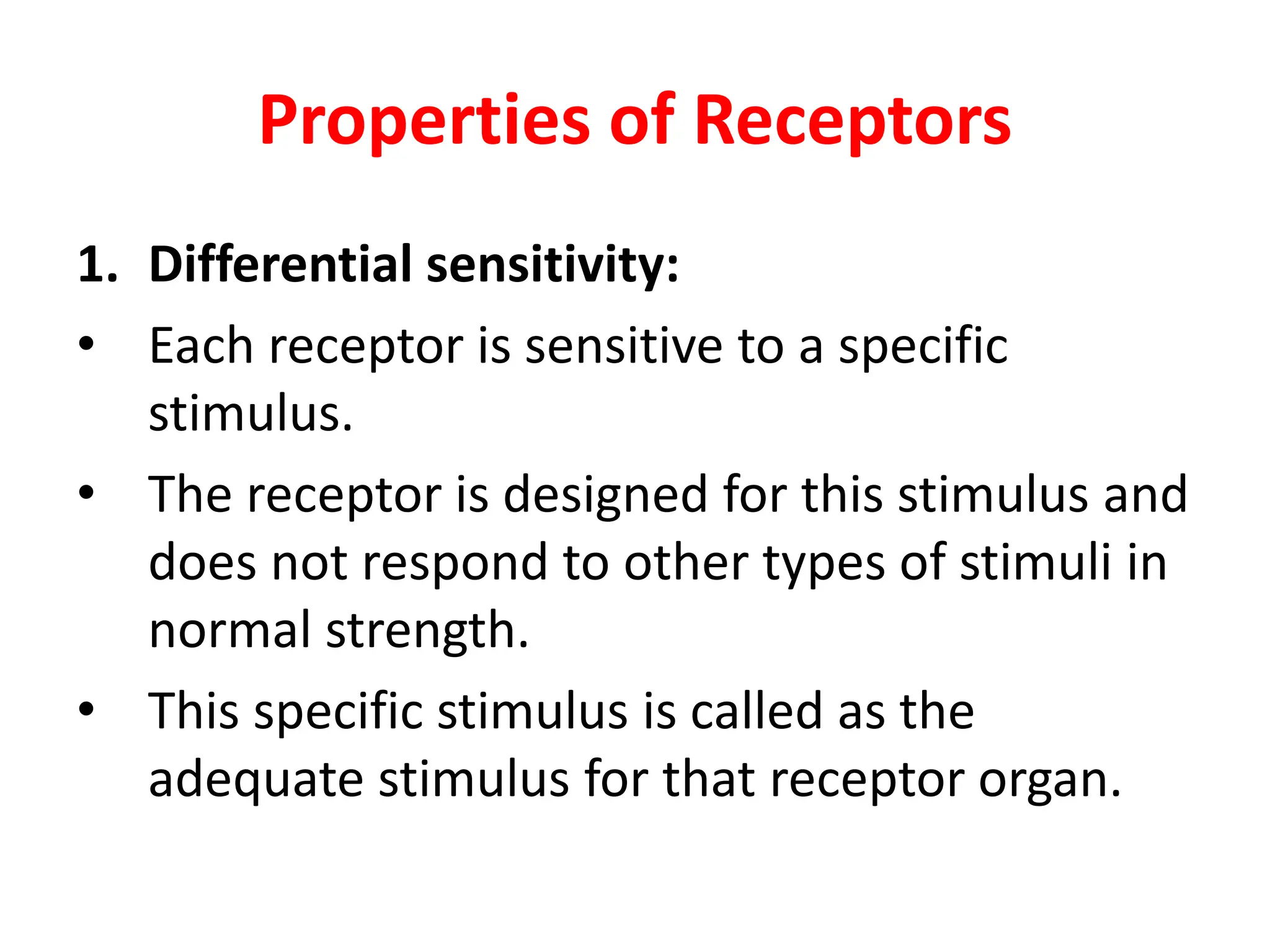 Properties of Receptors

1. Differential sensitivity:

• Each receptor is sensitive to a specific stimulus.

• The receptor is designed for this stimulus and does not respond to other types of stimuli in normal strength.

• This specific stimulus is called as the adequate stimulus for that receptor organ.